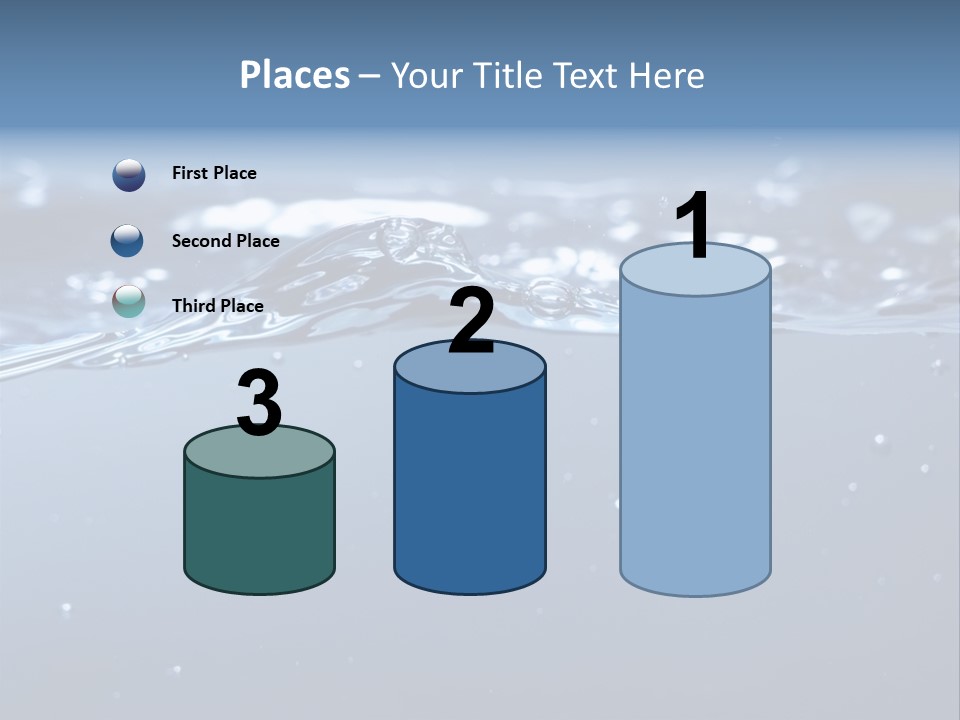 Places – Your Title Text Here

First Place

Second Place

Third Place

3

2

1